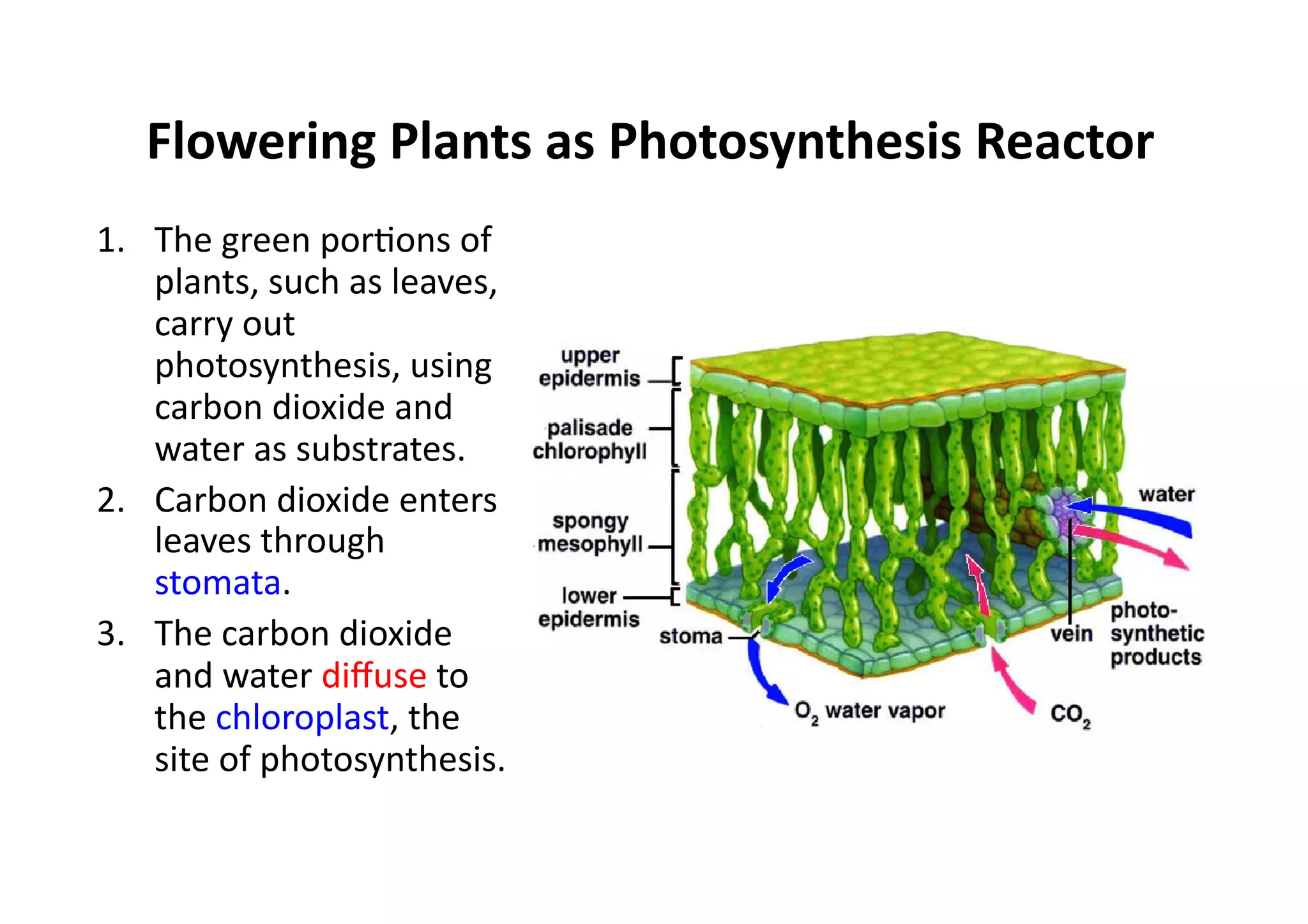 Flowering Plants as Photosynthesis Reactor

1. The green portions of plants, such as leaves, carry out photosynthesis, using carbon dioxide and water as substrates.
2. Carbon dioxide enters leaves through stomata.
3. The carbon dioxide and water diffuse to the chloroplast, the site of photosynthesis.

upper epidermis
palisade chlorophyll
spongy mesophyll
lower epidermis
stoma
water
vein
photo-synthetic products
$O_2$ water vapor
$CO_2$